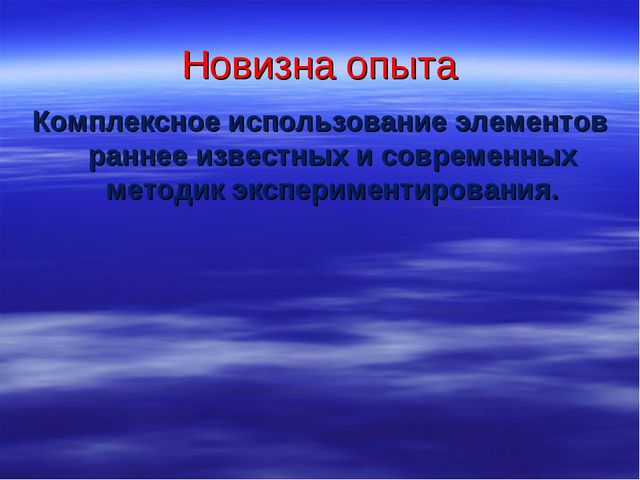 Новизна опыта

Комплексное использование элементов раннее известных и современных методик экспериментирования.